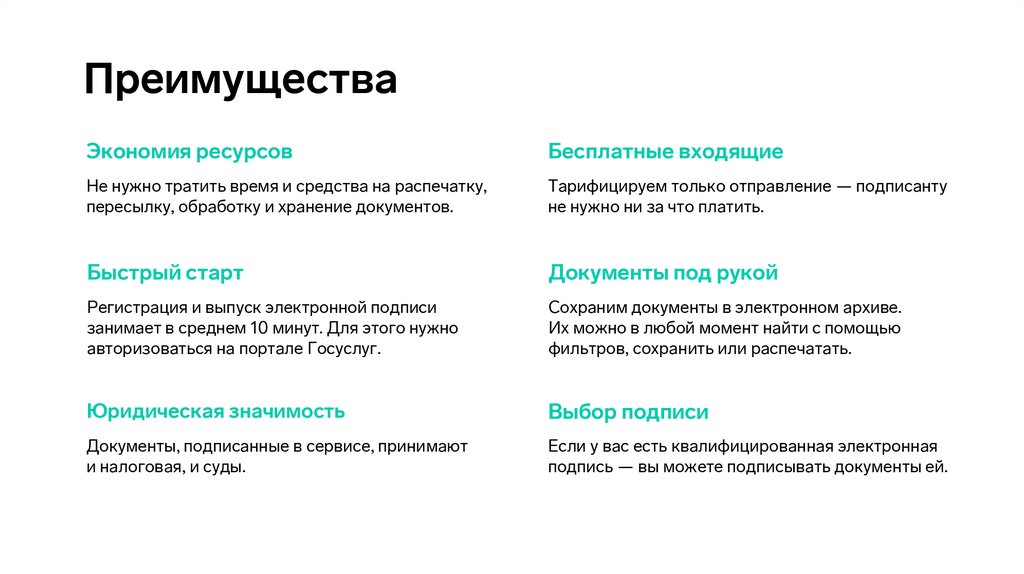 Преимущества

Экономия ресурсов

Не нужно тратить время и средства на распечатку, пересылку, обработку и хранение документов.

Быстрый старт

Регистрация и выпуск электронной подписи занимает в среднем 10 минут. Для этого нужно авторизоваться на портале Госуслуг.

Юридическая значимость

Документы, подписанные в сервисе, принимают и налоговая, и суды.

Бесплатные входящие

Тарифицируем только отправление — подписанту не нужно ни за что платить.

Документы под рукой

Сохраним документы в электронном архиве. Их можно в любой момент найти с помощью фильтров, сохранить или распечатать.

Выбор подписи

Если у вас есть квалифицированная электронная подпись — вы можете подписывать документы ей.